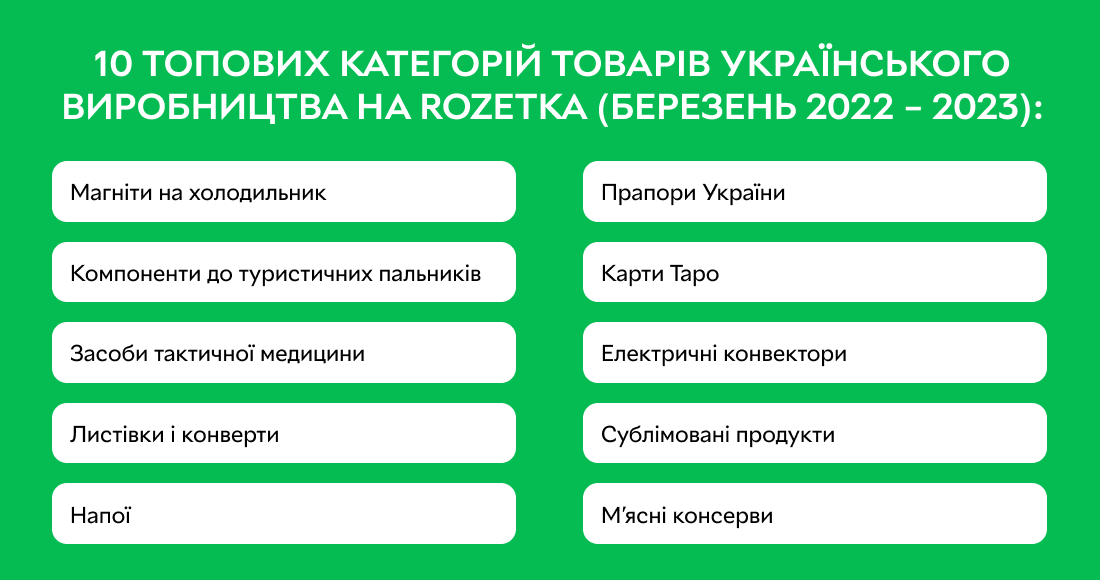 10 ТОПОВИХ КАТЕГОРІЙ ТОВАРІВ УКРАЇНСЬКОГО ВИРОБНИЦТВА НА ROZETKA (БЕРЕЗЕНЬ 2022 – 2023):

Магніти на холодильник

Компоненти до туристичних пальників

Засоби тактичної медицини

Листівки і конверти

Напої

Прапори України

Карти Таро

Електричні конвектори

Сублімовані продукти

М'ясні консерви